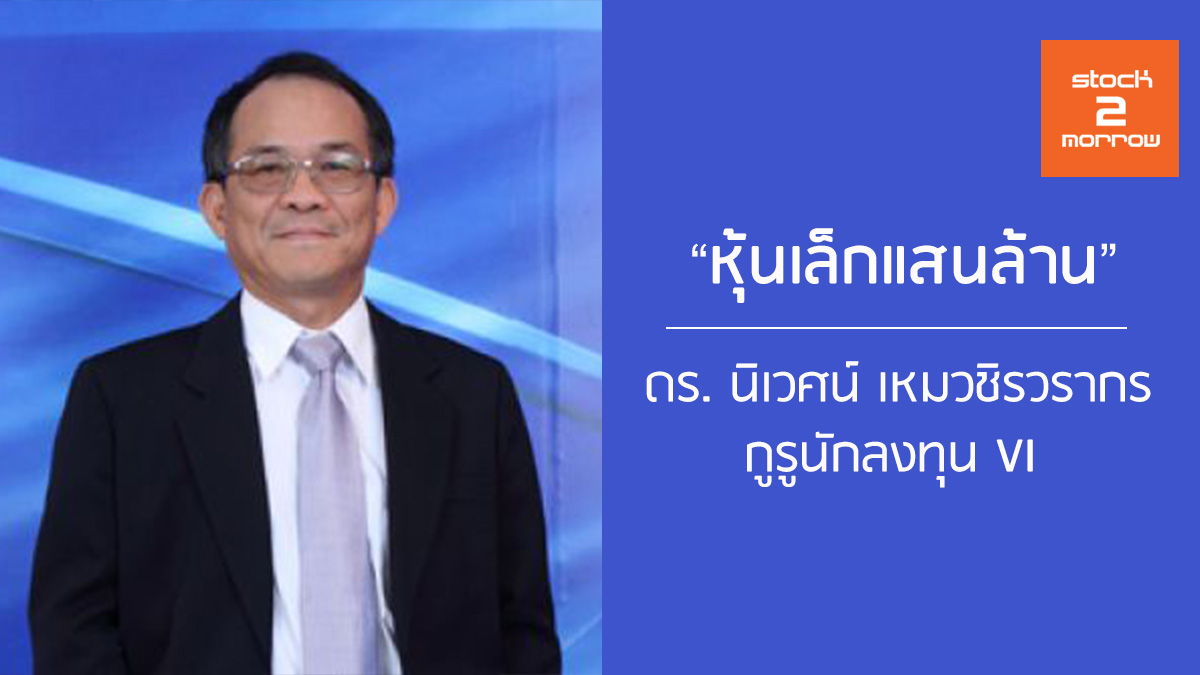 stock
2
morrow

“หุ้นเล็กแสนล้าน”

ดร. นิเวศน์ เหมวชิรวรากร
กูรูนักลงทุน VI